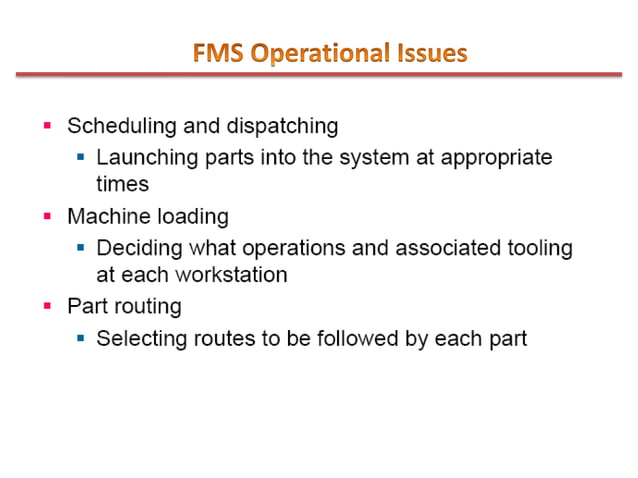 FMS Operational Issues

- Scheduling and dispatching
  - Launching parts into the system at appropriate times
- Machine loading
  - Deciding what operations and associated tooling at each workstation
- Part routing
  - Selecting routes to be followed by each part